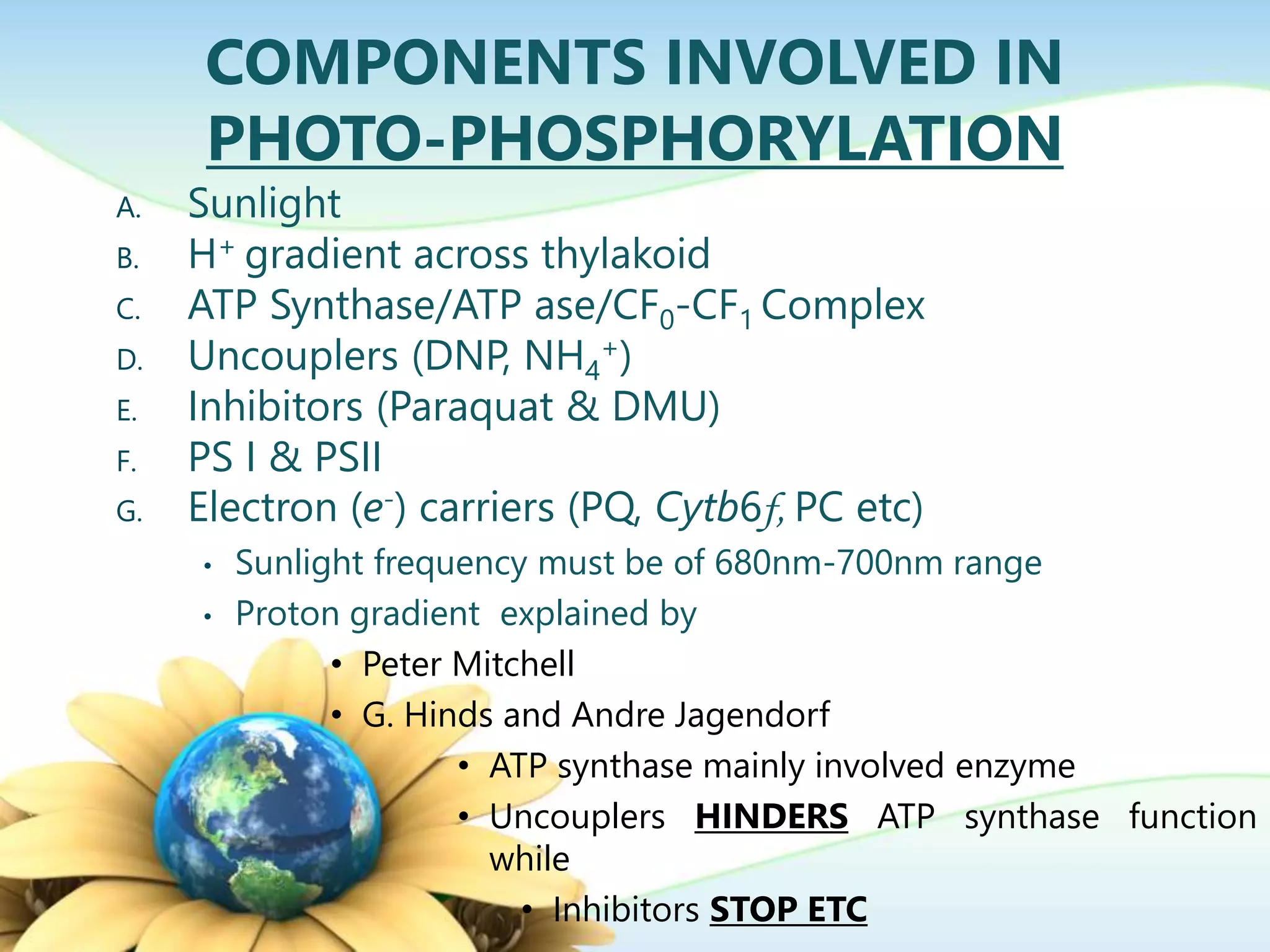 COMPONENTS INVOLVED IN PHOTO-PHOSPHORYLATION

A. Sunlight
B. $H^+$ gradient across thylakoid
C. ATP Synthase/ATP ase/$CF_0$-$CF_1$ Complex
D. Uncouplers (DNP, $NH_4^+$)
E. Inhibitors (Paraquat & DMU)
F. PS I & PSII
G. Electron ($e^-$) carriers (PQ, Cytb6f, PC etc)

• Sunlight frequency must be of 680nm-700nm range
• Proton gradient explained by
• Peter Mitchell
• G. Hinds and Andre Jagendorf
• ATP synthase mainly involved enzyme
• Uncouplers HINDERS ATP synthase function while
• Inhibitors STOP ETC